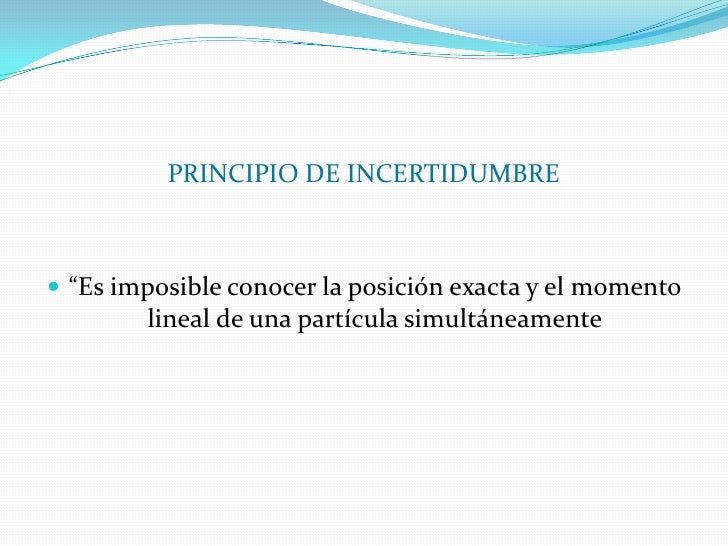 PRINCIPIO DE INCERTIDUMBRE

“Es imposible conocer la posición exacta y el momento lineal de una partícula simultáneamente